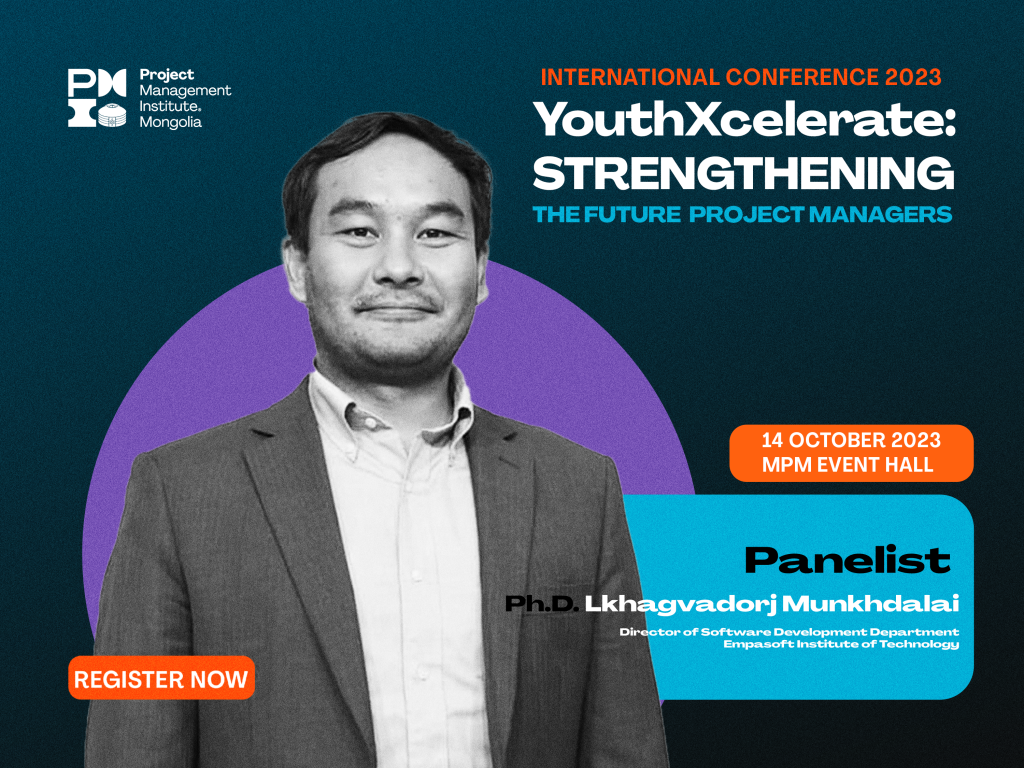 Project Management Institute. Mongolia

INTERNATIONAL CONFERENCE 2023

YouthXcelerate: STRENGTHENING

THE FUTURE PROJECT MANAGERS

14 OCTOBER 2023
MPM EVENT HALL

Panelist

Ph.D. Lkhagvadorj Munkhdalai

Director of Software Development Department
Empasoft Institute of Technology

REGISTER NOW